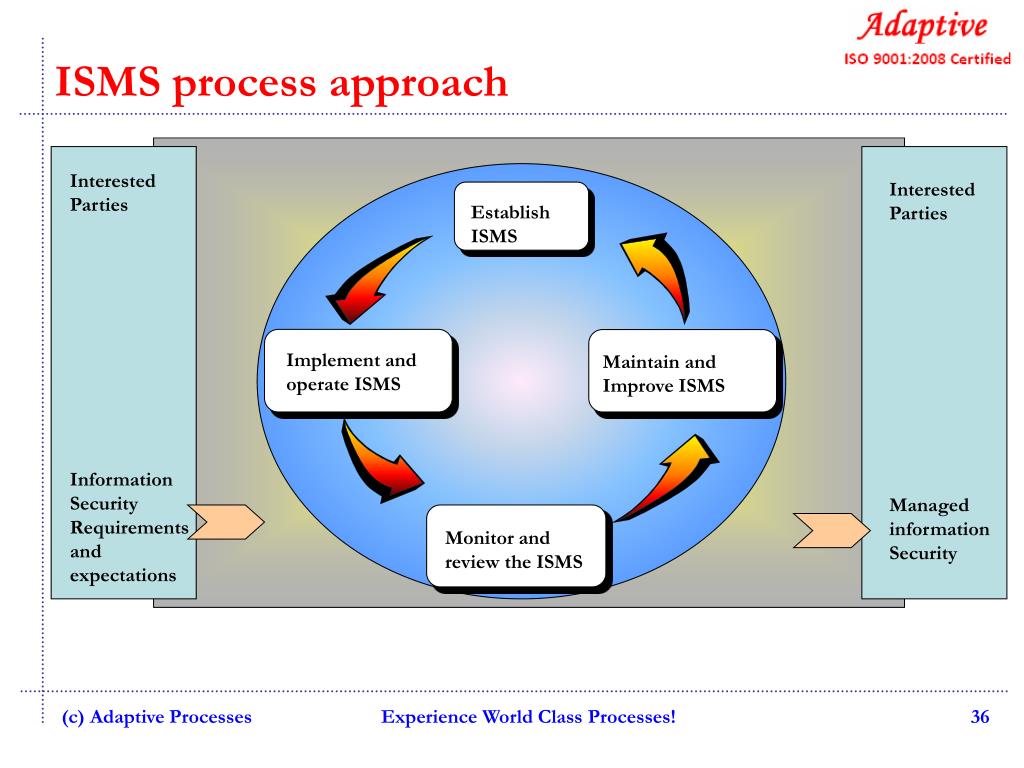 Adaptive
ISO 9001:2008 Certified

ISMS process approach

Interested Parties

Information Security Requirements and expectations

Establish ISMS

Implement and operate ISMS

Maintain and Improve ISMS

Monitor and review the ISMS

Interested Parties

Managed information Security

(c) Adaptive Processes

Experience World Class Processes!

36